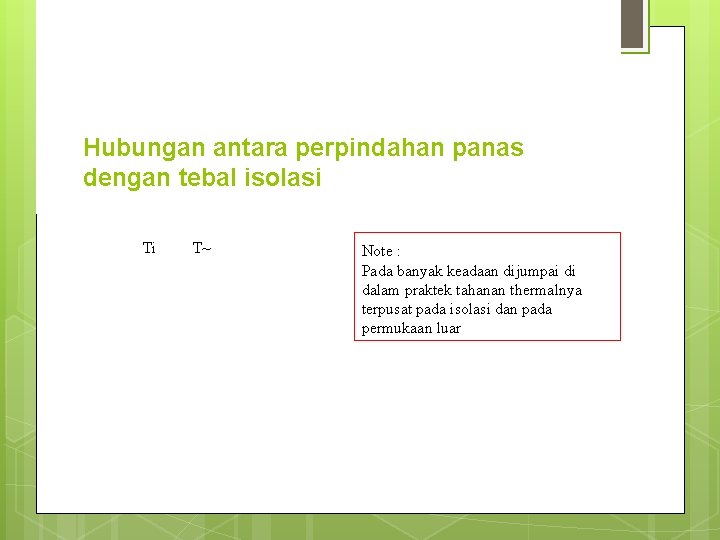 Hubungan antara perpindahan panas dengan tebal isolasi

Ti T~

Note :
Pada banyak keadaan dijumpai di dalam praktek tahanan thermalnya terpusat pada isolasi dan pada permukaan luar